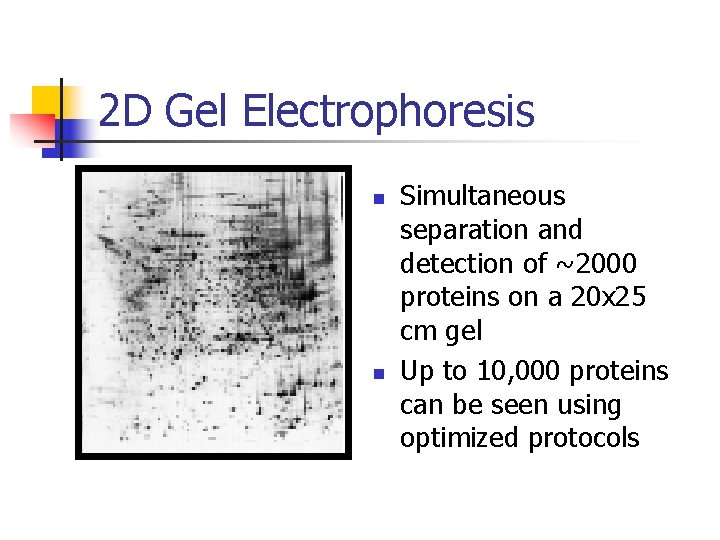 2D Gel Electrophoresis

- Simultaneous separation and detection of ~2000 proteins on a 20x25 cm gel
- Up to 10,000 proteins can be seen using optimized protocols